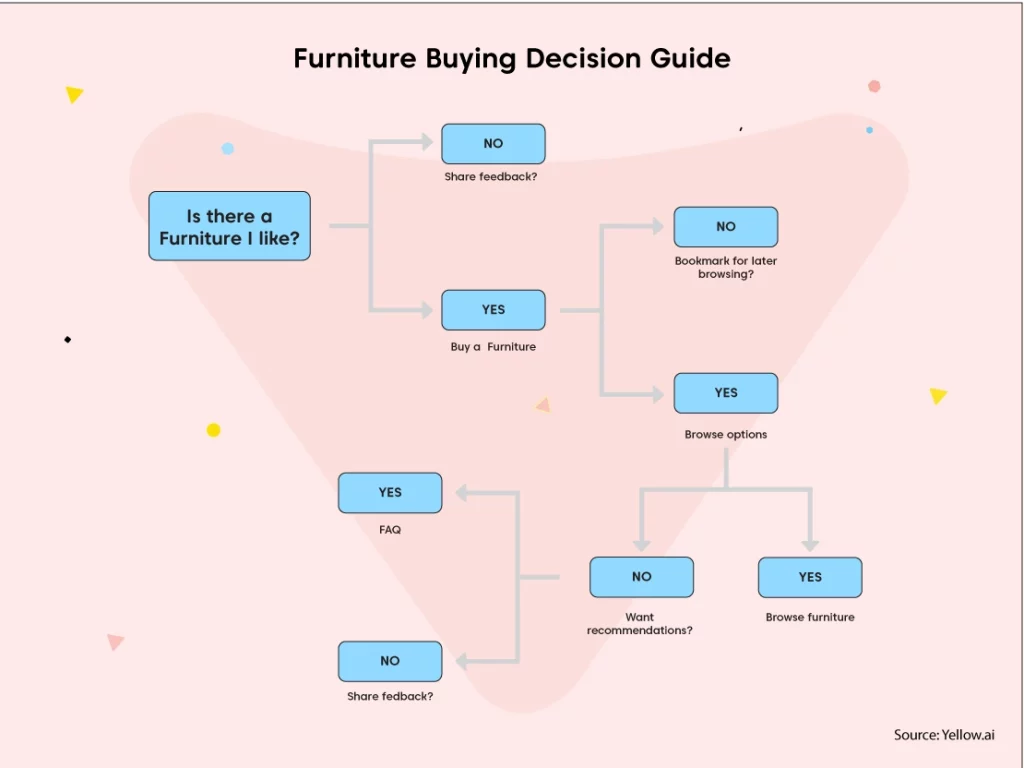 Furniture Buying Decision Guide

Is there a Furniture I like?

NO

Share feedback?

YES

Buy a Furniture

NO

Bookmark for later browsing?

YES

Browse options

NO

Want recommendations?

YES

Browse furniture

YES

FAQ

NO

Share fedback?

Source: Yellow.ai